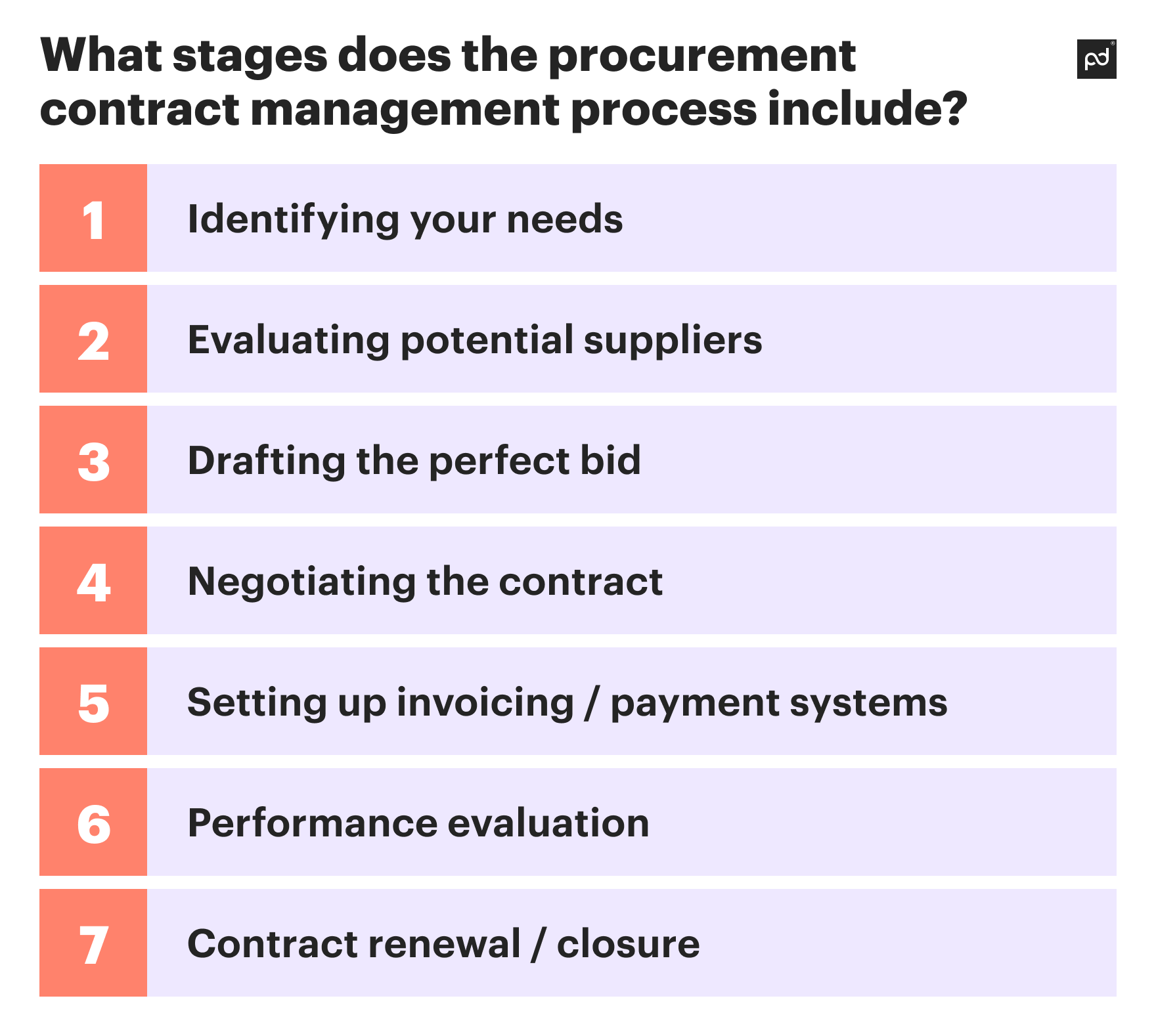 What stages does the procurement contract management process include?

pd

1 Identifying your needs

2 Evaluating potential suppliers

3 Drafting the perfect bid

4 Negotiating the contract

5 Setting up invoicing / payment systems

6 Performance evaluation

7 Contract renewal / closure